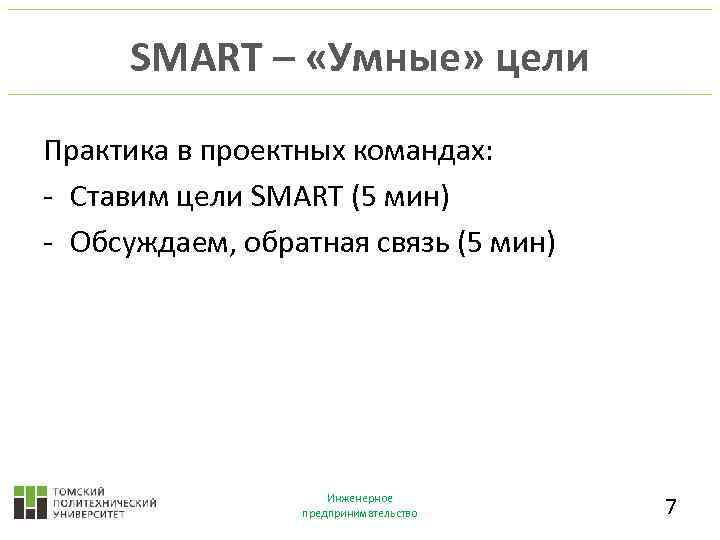 SMART – «Умные» цели

Практика в проектных командах:
- Ставим цели SMART (5 мин)
- Обсуждаем, обратная связь (5 мин)

ТОМСКИЙ ПОЛИТЕХНИЧЕСКИЙ УНИВЕРСИТЕТ

Инженерное предпринимательство

7